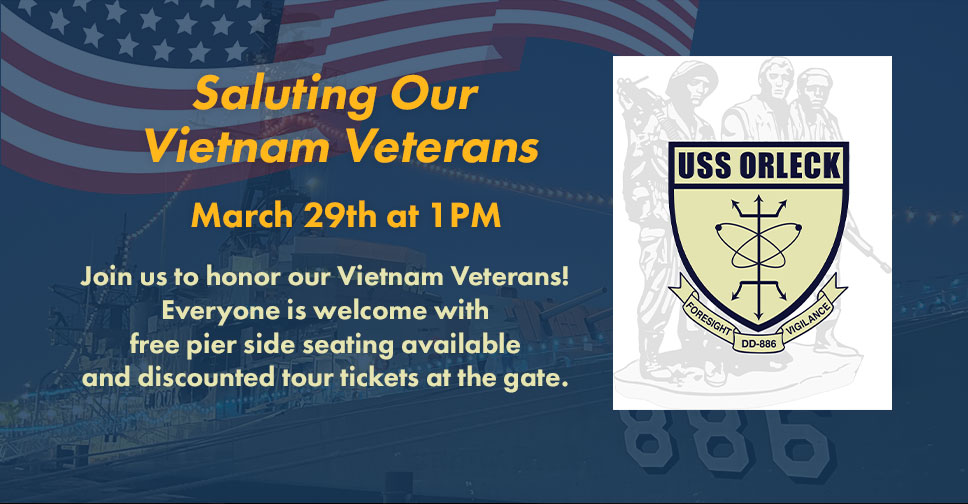 Saluting Our Vietnam Veterans

March 29th at 1PM

Join us to honor our Vietnam Veterans! Everyone is welcome with free pier side seating available and discounted tour tickets at the gate.

USS ORLECK

FORESIGHT DD-886 VIGILANCE

886